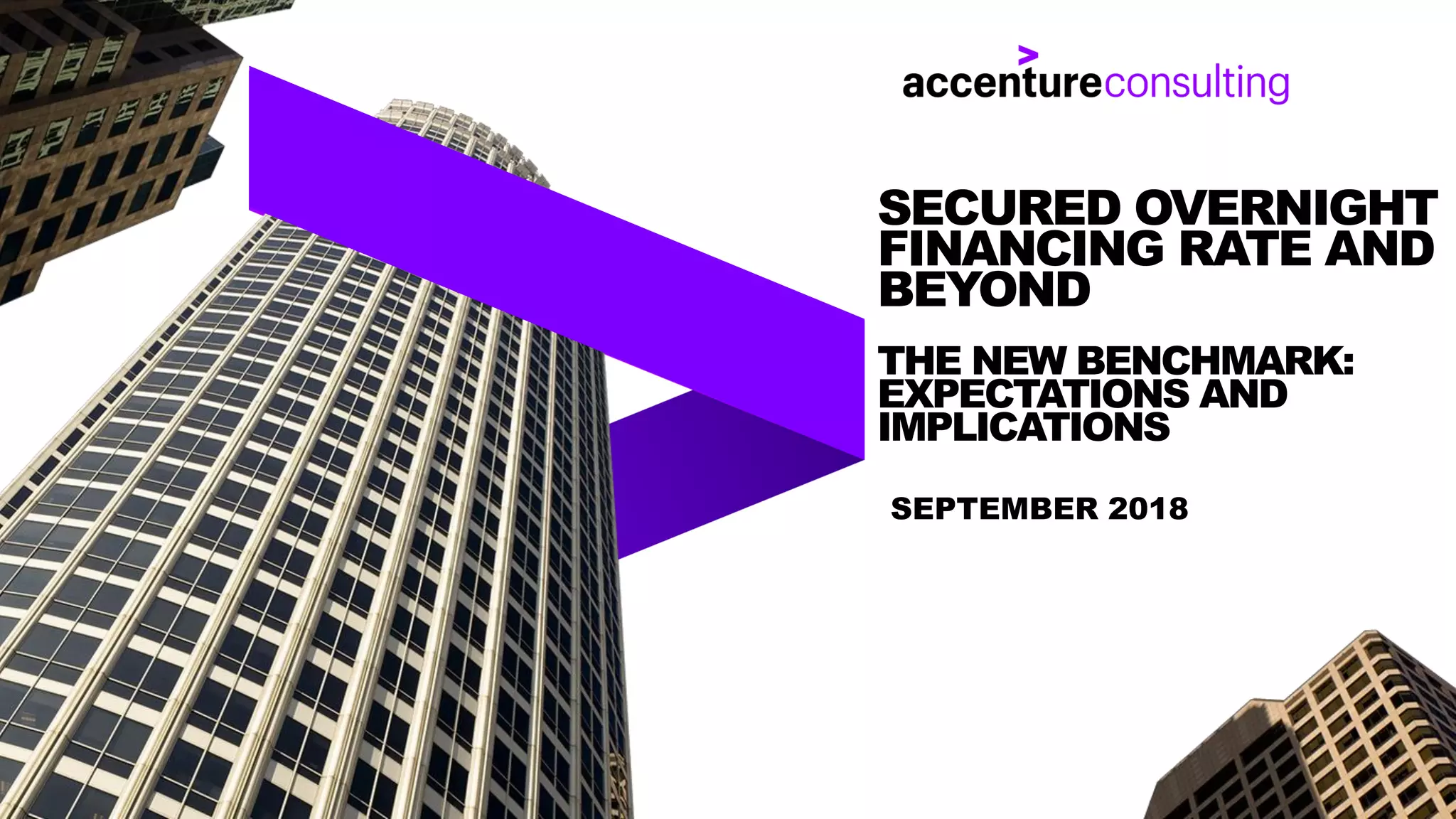 accentureconsulting

SECURED OVERNIGHT FINANCING RATE AND BEYOND

THE NEW BENCHMARK: EXPECTATIONS AND IMPLICATIONS

SEPTEMBER 2018